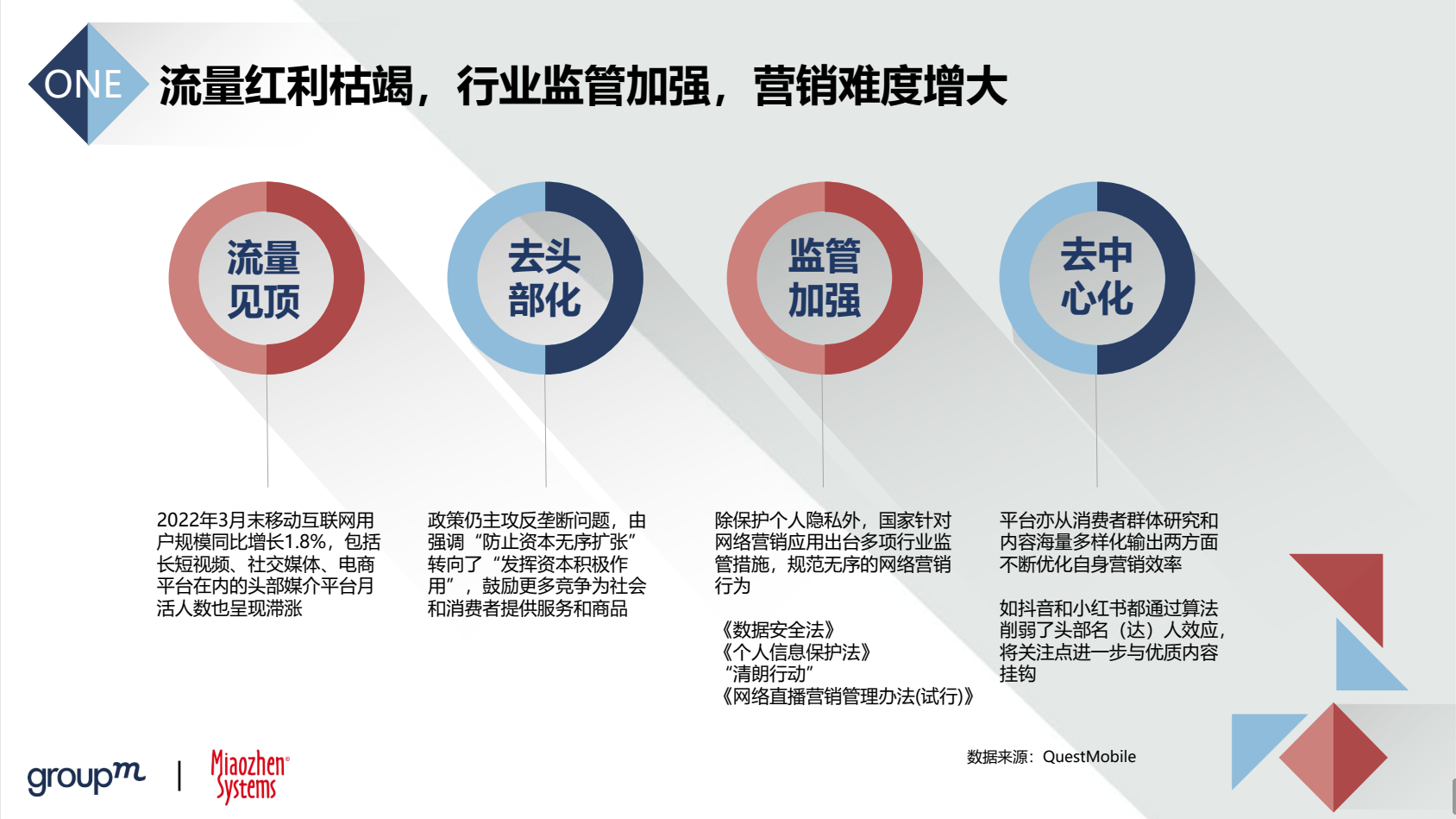 ONE 流量红利枯竭，行业监管加强，营销难度增大

流量见顶

去头部化

监管加强

去中心化

2022年3月末移动互联网用户规模同比增长1.8%，包括长短视频、社交媒体、电商平台在内的头部媒介平台月活人数也呈现滞涨

政策仍主攻反垄断问题，由强调“防止资本无序扩张”转向了“发挥资本积极作用”，鼓励更多竞争为社会和消费者提供服务和商品

除保护个人隐私外，国家针对网络营销应用出台多项行业监管措施，规范无序的网络营销行为

《数据安全法》
《个人信息保护法》
“清朗行动”
《网络直播营销管理办法(试行)》

平台亦从消费者群体研究和内容海量多样化输出两方面不断优化自身营销效率

如抖音和小红书都通过算法削弱了头部名（达）人效应，将关注点进一步与优质内容挂钩

数据来源：QuestMobile

groupm | Miaozhen Systems